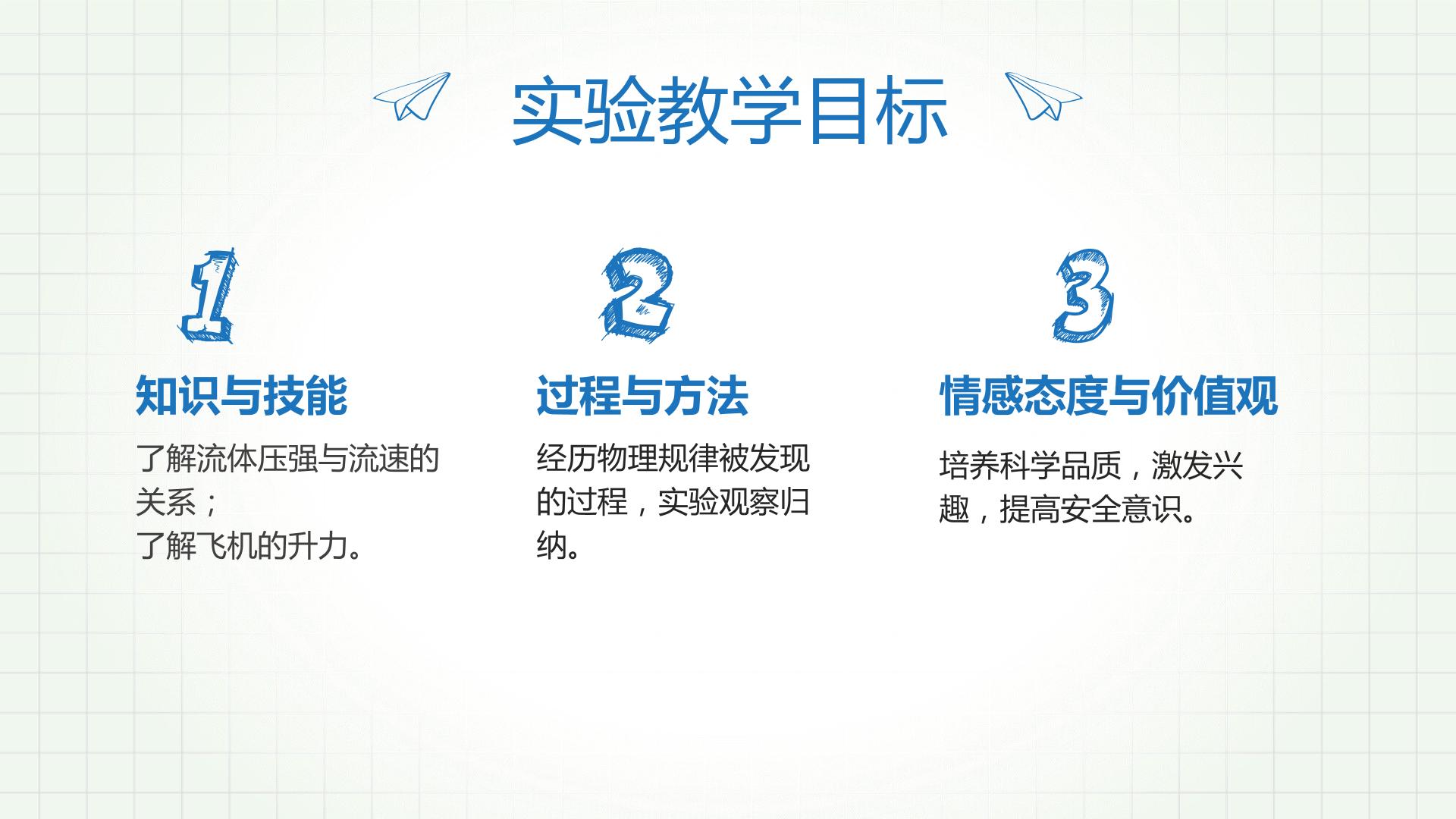 实验教学目标

1

知识与技能

了解流体压强与流速的关系；
了解飞机的升力。

2

过程与方法

经历物理规律被发现的过程，实验观察归纳。

3

情感态度与价值观

培养科学品质，激发兴趣，提高安全意识。